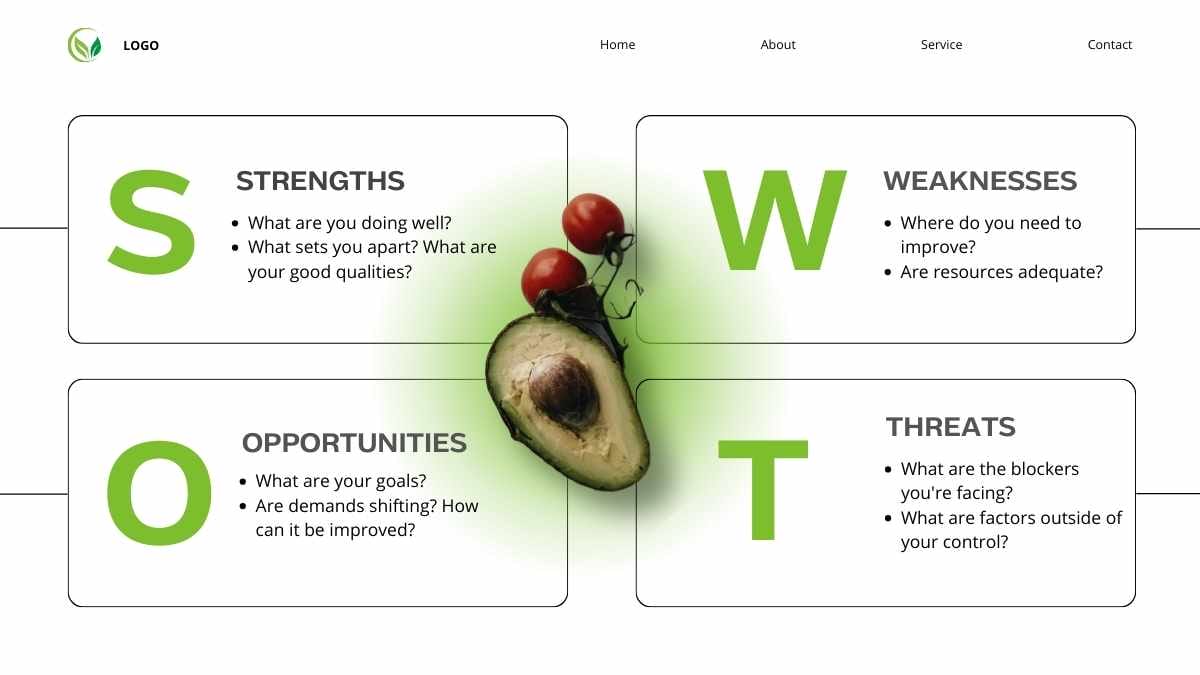 LOGO

Home About Service Contact

S

STRENGTHS

- What are you doing well?
- What sets you apart? What are your good qualities?

W

WEAKNESSES

- Where do you need to improve?
- Are resources adequate?

O

OPPORTUNITIES

- What are your goals?
- Are demands shifting? How can it be improved?

T

THREATS

- What are the blockers you're facing?
- What are factors outside of your control?